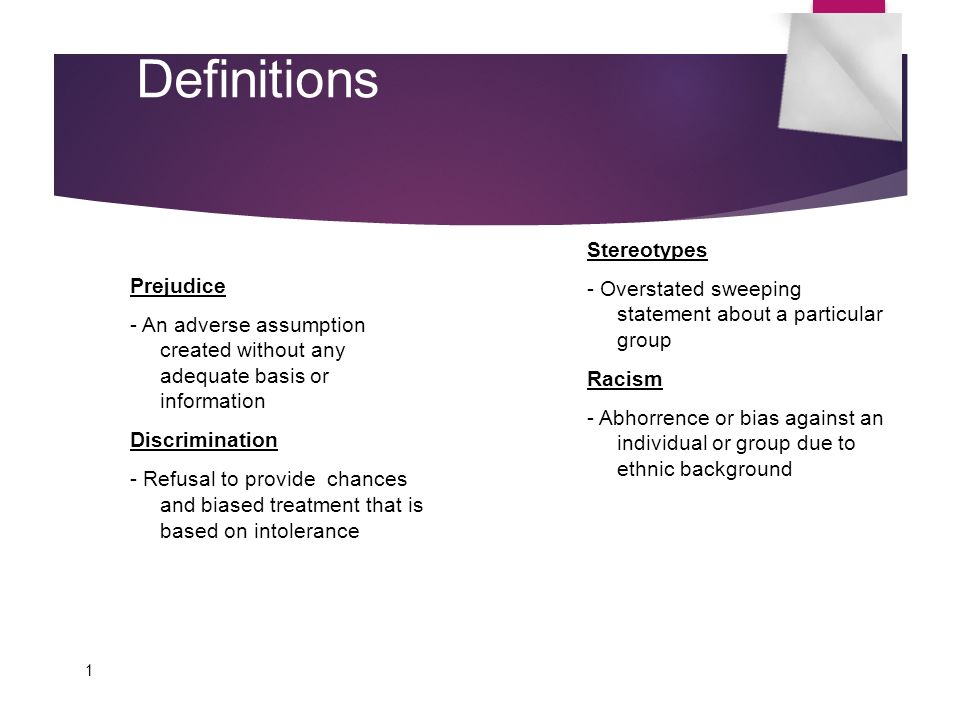 Definitions

Prejudice

- An adverse assumption created without any adequate basis or information

Discrimination

- Refusal to provide chances and biased treatment that is based on intolerance

Stereotypes

- Overstated sweeping statement about a particular group

Racism

- Abhorrence or bias against an individual or group due to ethnic background

1